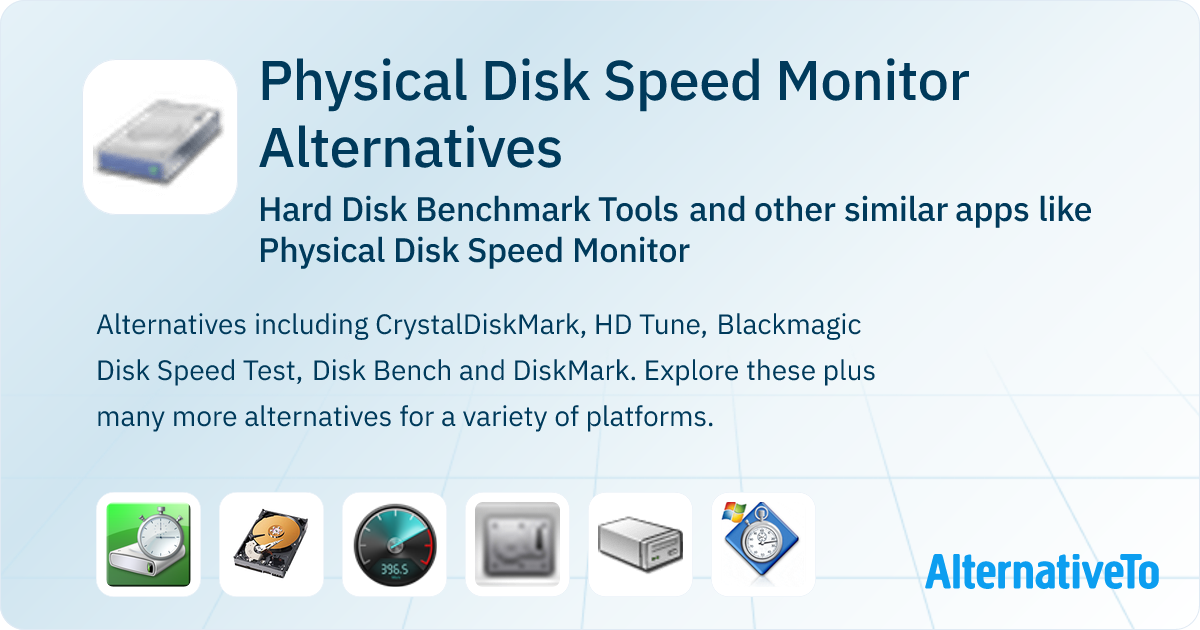 Physical Disk Speed Monitor Alternatives

Hard Disk Benchmark Tools and other similar apps like Physical Disk Speed Monitor

Alternatives including CrystalDiskMark, HD Tune, Blackmagic Disk Speed Test, Disk Bench and DiskMark. Explore these plus many more alternatives for a variety of platforms.

396.5

AlternativeTo